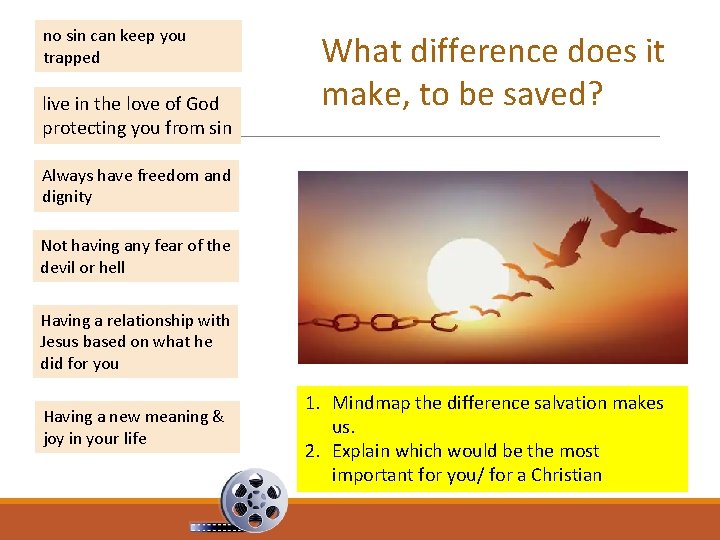 What difference does it make, to be saved?

no sin can keep you trapped

live in the love of God protecting you from sin

Always have freedom and dignity

Not having any fear of the devil or hell

Having a relationship with Jesus based on what he did for you

Having a new meaning & joy in your life

1. Mindmap the difference salvation makes us.
2. Explain which would be the most important for you/ for a Christian